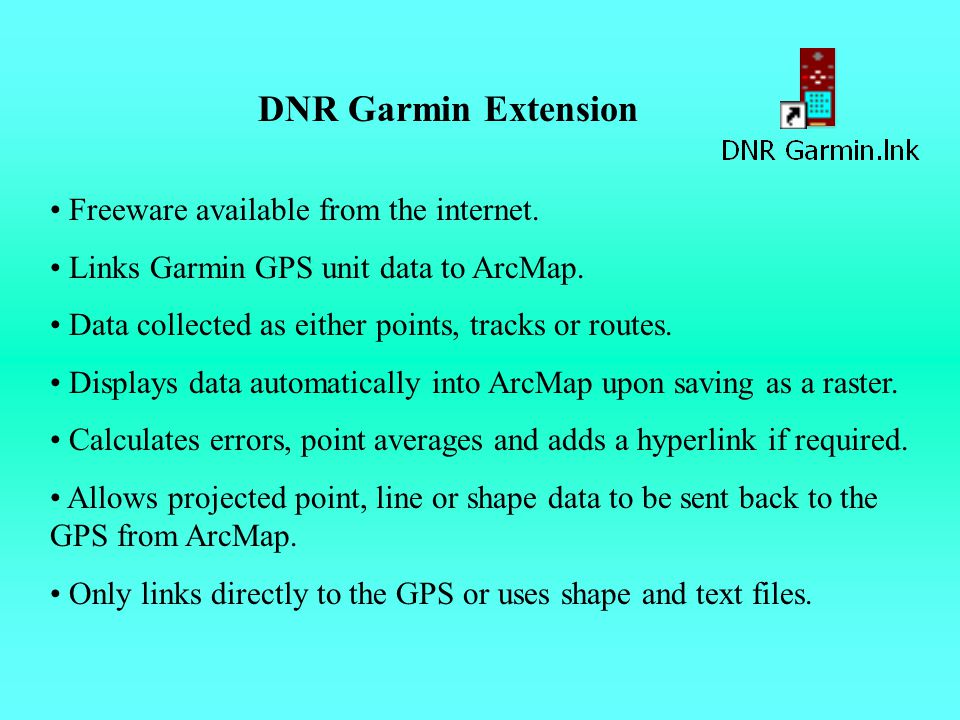 DNR Garmin Extension

DNR Garmin.lnk

• Freeware available from the internet.

• Links Garmin GPS unit data to ArcMap.

• Data collected as either points, tracks or routes.

• Displays data automatically into ArcMap upon saving as a raster.

• Calculates errors, point averages and adds a hyperlink if required.

• Allows projected point, line or shape data to be sent back to the GPS from ArcMap.

• Only links directly to the GPS or uses shape and text files.